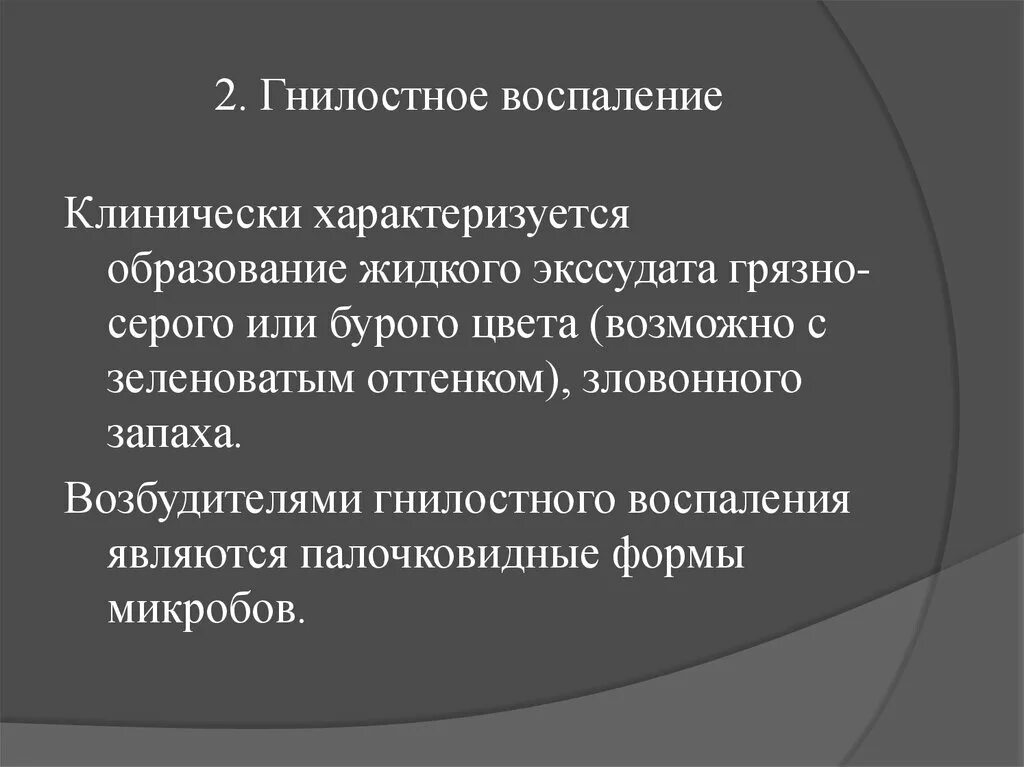 2. Гнилостное воспаление

Клинически характеризуется образование жидкого экссудата грязно-серого или бурого цвета (возможно с зеленоватым оттенком), зловонного запаха.

Возбудителями гнилостного воспаления являются палочковидные формы микробов.